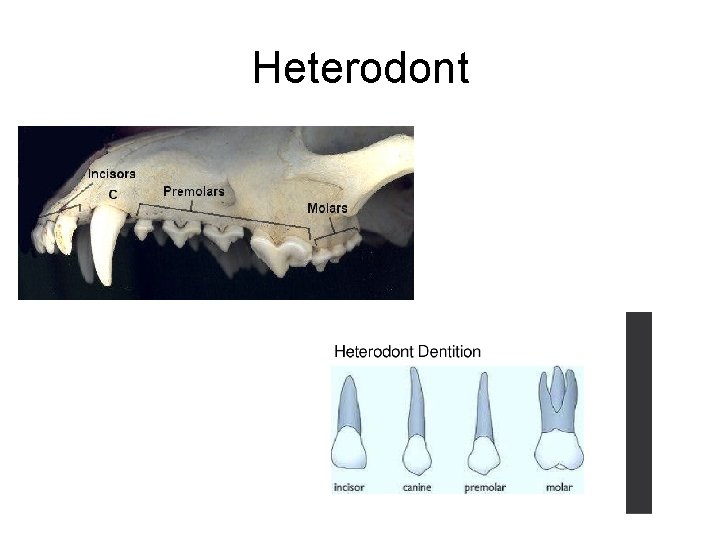 Heterodont

Incisors
C
Premolars
Molars

Heterodont Dentition

incisor
canine
premolar
molar